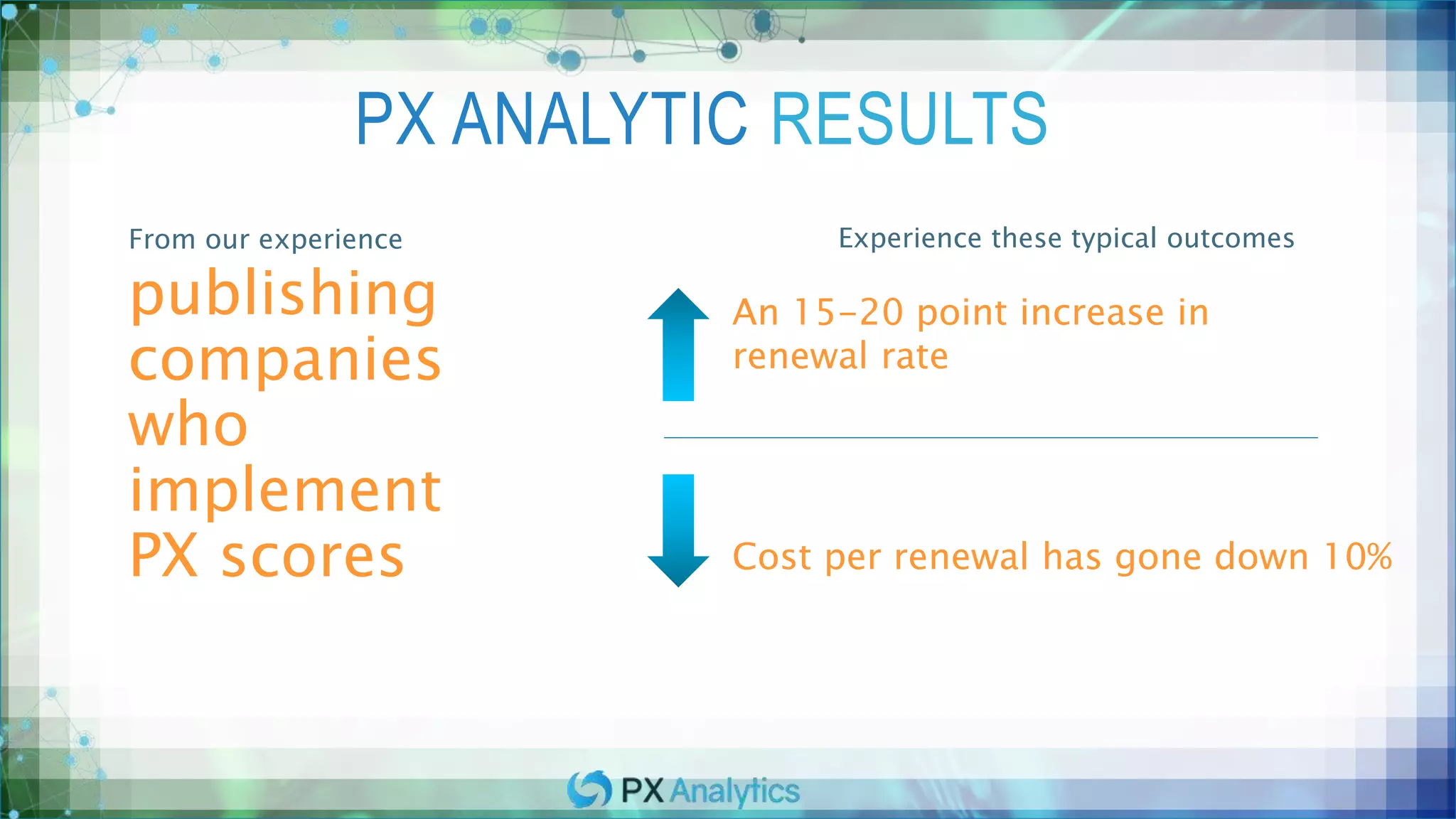 PX ANALYTIC RESULTS

From our experience

publishing companies who implement PX scores

Experience these typical outcomes

An 15-20 point increase in renewal rate

Cost per renewal has gone down 10%

PX Analytics